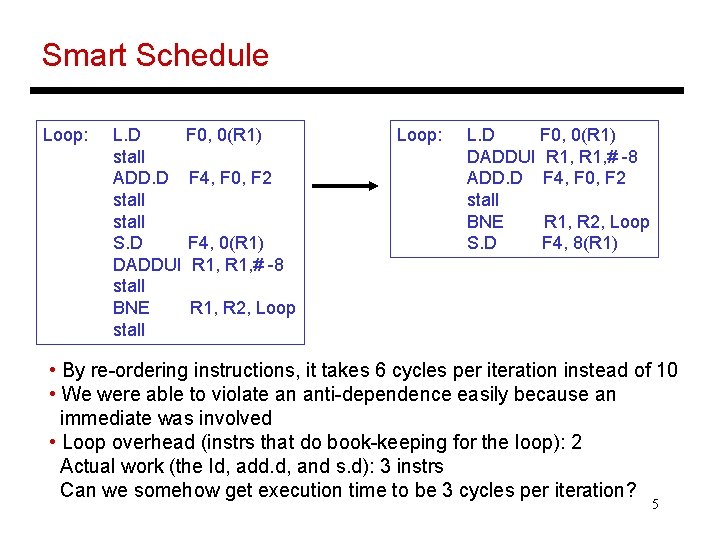 Smart Schedule

Loop: L.D F0, 0(R1)
stall
ADD.D F4, F0, F2
stall
stall
S.D F4, 0(R1)
DADDUI R1, R1,# -8
stall
BNE R1, R2, Loop
stall

Loop: L.D F0, 0(R1)
DADDUI R1, R1,# -8
ADD.D F4, F0, F2
stall
BNE R1, R2, Loop
S.D F4, 8(R1)

• By re-ordering instructions, it takes 6 cycles per iteration instead of 10
• We were able to violate an anti-dependence easily because an immediate was involved
• Loop overhead (instrs that do book-keeping for the loop): 2
Actual work (the ld, add.d, and s.d): 3 instrs
Can we somehow get execution time to be 3 cycles per iteration?

5